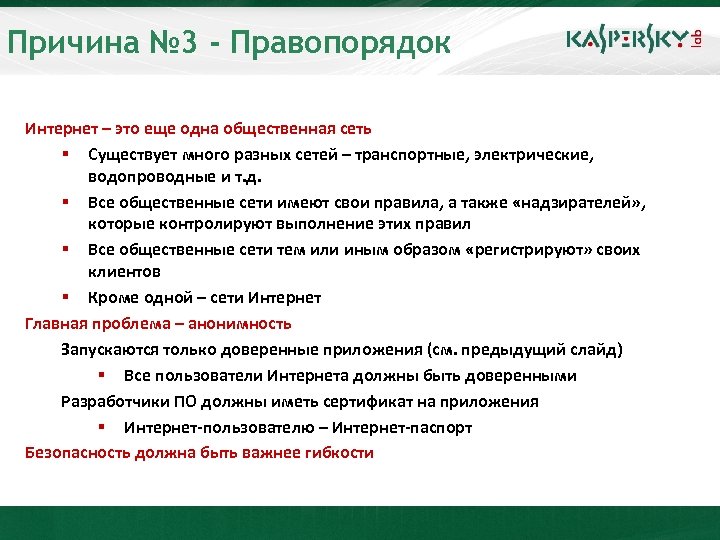 Причина №3 - Правопорядок

KASPERSKY lab

Интернет – это еще одна общественная сеть

▪ Существует много разных сетей – транспортные, электрические, водопроводные и т.д.

▪ Все общественные сети имеют свои правила, а также «надзирателей», которые контролируют выполнение этих правил

▪ Все общественные сети тем или иным образом «регистрируют» своих клиентов

▪ Кроме одной – сети Интернет

Главная проблема – анонимность

Запускаются только доверенные приложения (см. предыдущий слайд)

▪ Все пользователи Интернета должны быть доверенными

Разработчики ПО должны иметь сертификат на приложения

▪ Интернет-пользователю – Интернет-паспорт

Безопасность должна быть важнее гибкости